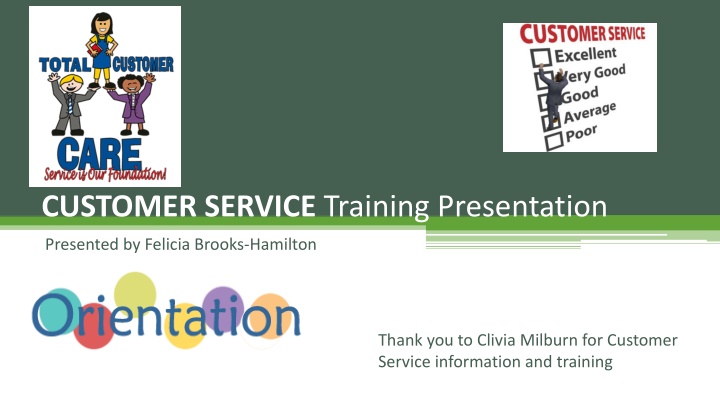 TOTAL CUSTOMER CARE
Service is Our Foundation!

CUSTOMER SERVICE
Excellent
Very Good
Good
Average
Poor

CUSTOMER SERVICE Training Presentation

Presented by Felicia Brooks-Hamilton

Orientation

Thank you to Clivia Milburn for Customer Service information and training